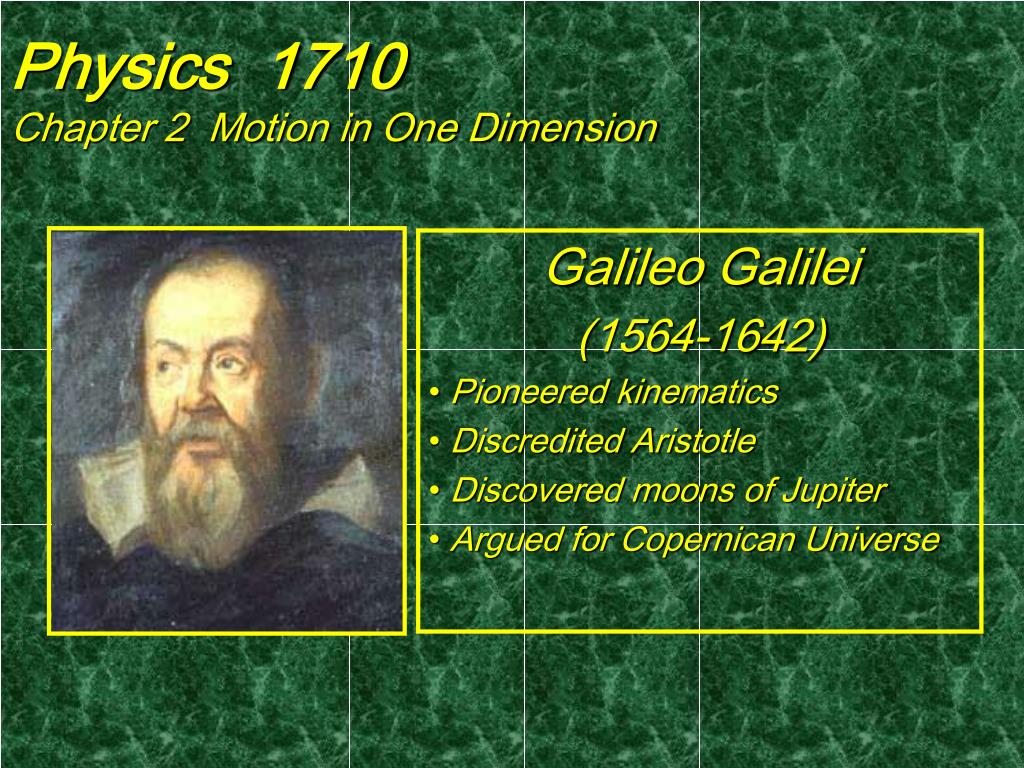 Physics 1710
Chapter 2 Motion in One Dimension

Galileo Galilei
(1564-1642)
• Pioneered kinematics
• Discredited Aristotle
• Discovered moons of Jupiter
• Argued for Copernican Universe